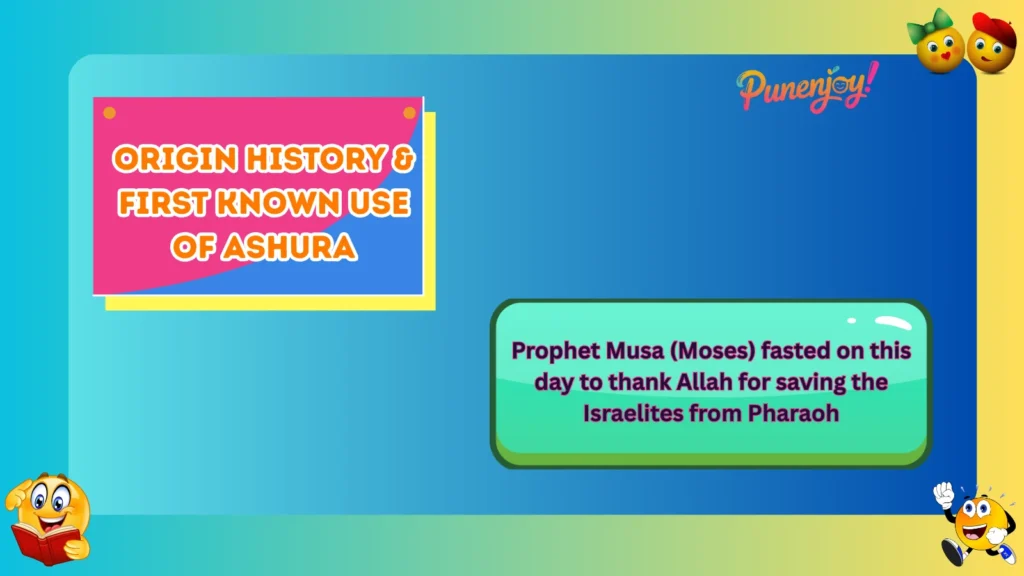 Punenjoy!

ORIGIN HISTORY & FIRST KNOWN USE OF ASHURA

Prophet Musa (Moses) fasted on this day to thank Allah for saving the Israelites from Pharaoh